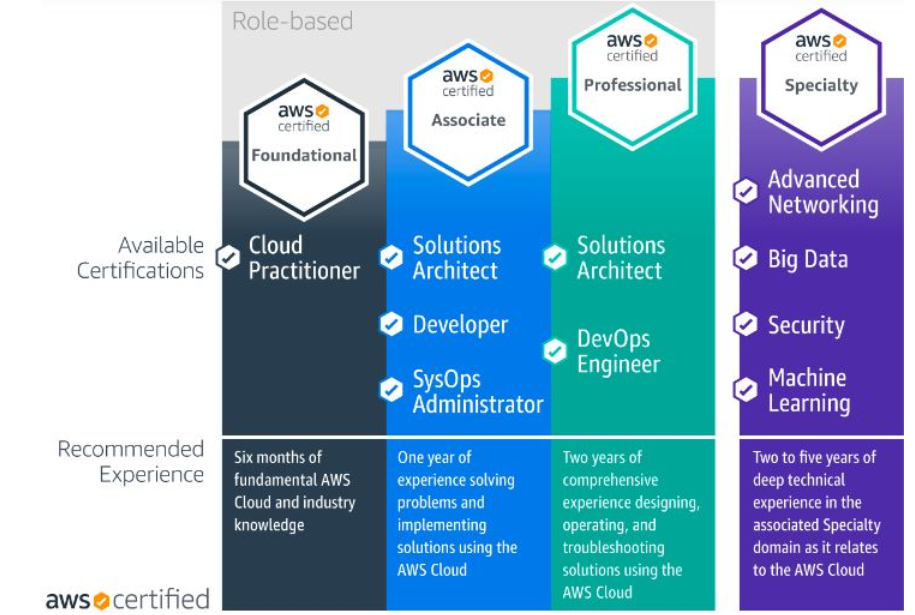 Role-based

aws certified Foundational

aws certified Associate

aws certified Professional

aws certified Specialty

Available Certifications

Cloud Practitioner

Solutions Architect

Developer

SysOps Administrator

Solutions Architect

DevOps Engineer

Advanced Networking

Big Data

Security

Machine Learning

Recommended Experience

Six months of fundamental AWS Cloud and industry knowledge

One year of experience solving problems and implementing solutions using the AWS Cloud

Two years of comprehensive experience designing, operating, and troubleshooting solutions using the AWS Cloud

Two to five years of deep technical experience in the associated Specialty domain as it relates to the AWS Cloud

aws certified